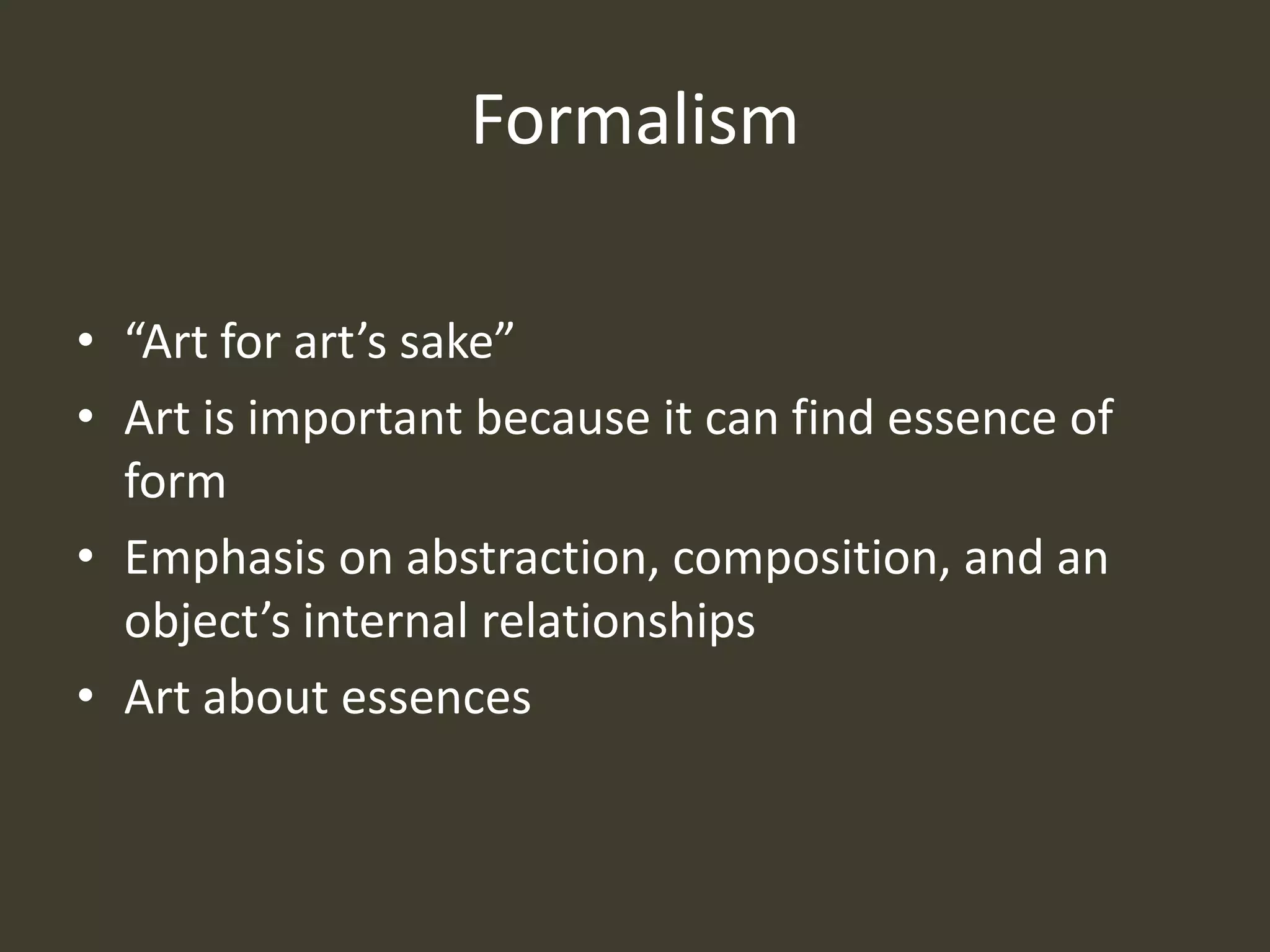 Formalism

• “Art for art’s sake”
• Art is important because it can find essence of form
• Emphasis on abstraction, composition, and an object’s internal relationships
• Art about essences